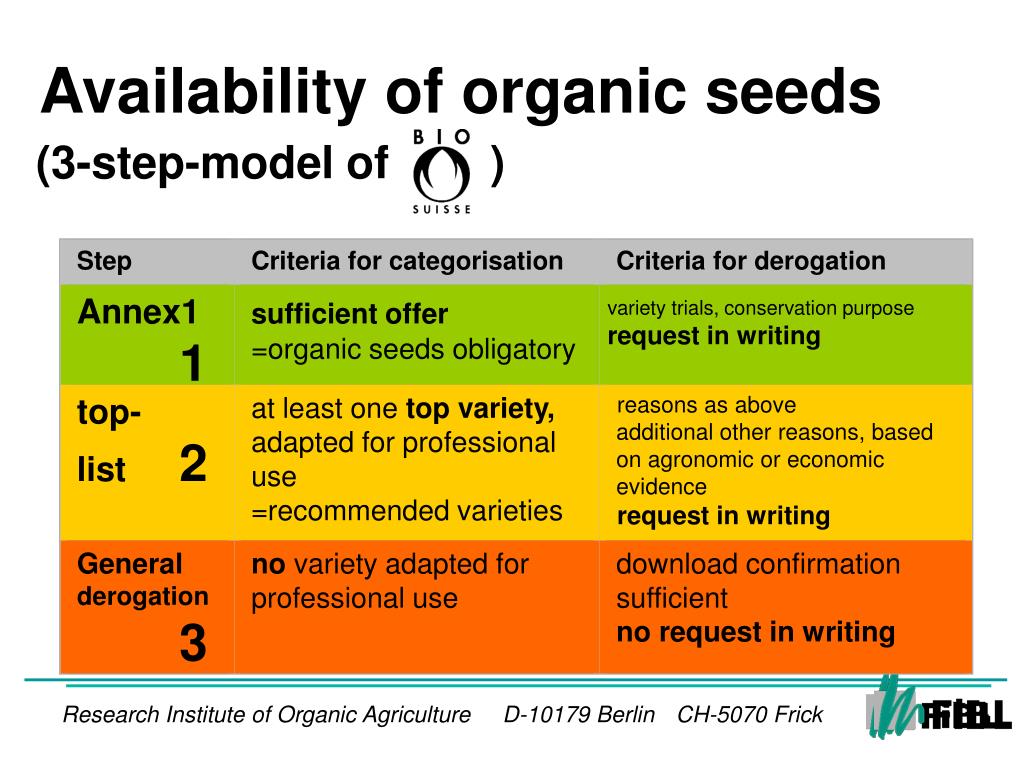 Availability of organic seeds
(3-step-model of BIO SUISSE )

| Step | Criteria for categorisation | Criteria for derogation |
|---|---|---|
| Annex1 1 | sufficient offer =organic seeds obligatory | variety trials, conservation purpose request in writing |
| top-list 2 | at least one top variety, adapted for professional use =recommended varieties | reasons as above additional other reasons, based on agronomic or economic evidence request in writing |
| General derogation 3 | no variety adapted for professional use | download confirmation sufficient no request in writing |

Research Institute of Organic Agriculture D-10179 Berlin CH-5070 Frick

FiBL